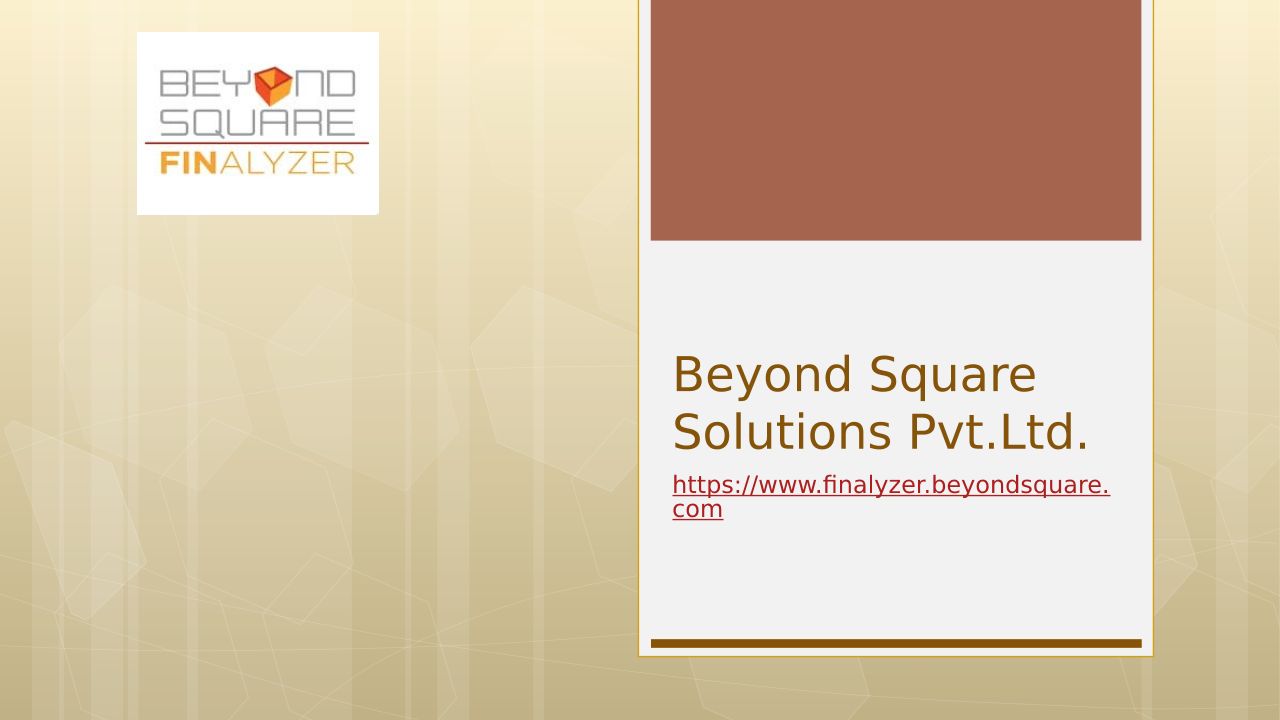 BEYOND SQUARE FINALYZER

Beyond Square Solutions Pvt.Ltd.

https://www.finalyzer.beyondsquare.com